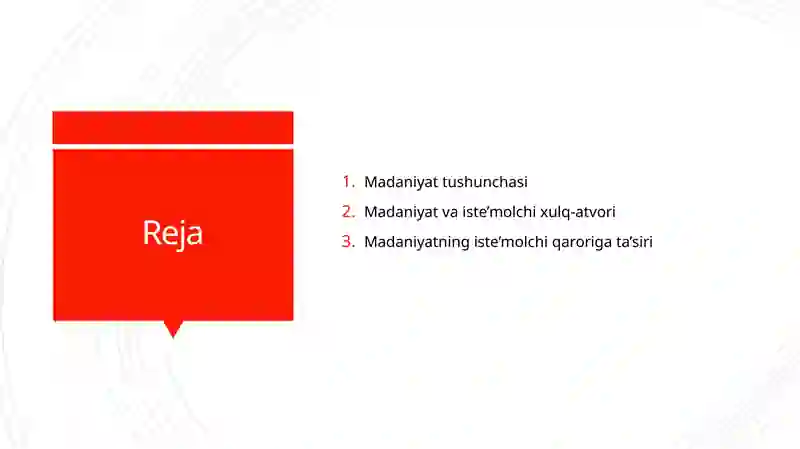 Reja

1. Madaniyat tushunchasi
2. Madaniyat va iste’molchi xulq-atvori
3. Madaniyatning iste’molchi qaroriga ta’siri